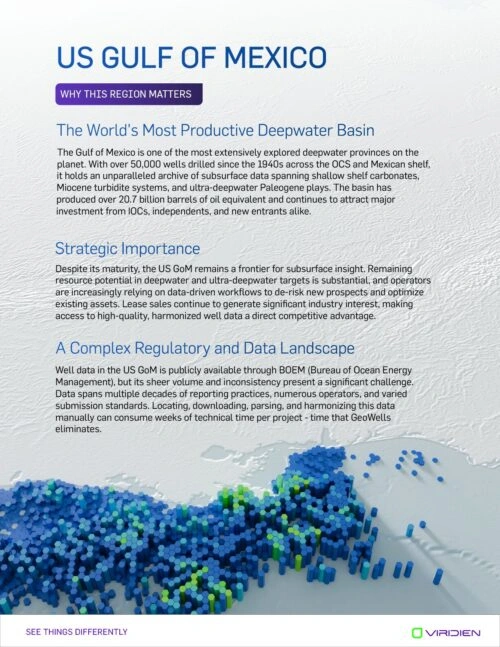 US GULF OF MEXICO

WHY THIS REGION MATTERS

The World's Most Productive Deepwater Basin

The Gulf of Mexico is one of the most extensively explored deepwater provinces on the planet. With over 50,000 wells drilled since the 1940s across the OCS and Mexican shelf, it holds an unparalleled archive of subsurface data spanning shallow shelf carbonates, Miocene turbidite systems, and ultra-deepwater Paleogene plays. The basin has produced over 20.7 billion barrels of oil equivalent and continues to attract major investment from IOCs, independents, and new entrants alike.

Strategic Importance

Despite its maturity, the US GoM remains a frontier for subsurface insight. Remaining resource potential in deepwater and ultra-deepwater targets is substantial, and operators are increasingly relying on data-driven workflows to de-risk new prospects and optimize existing assets. Lease sales continue to generate significant industry interest, making access to high-quality, harmonized well data a direct competitive advantage.

A Complex Regulatory and Data Landscape

Well data in the US GoM is publicly available through BOEM (Bureau of Ocean Energy Management), but its sheer volume and inconsistency present a significant challenge. Data spans multiple decades of reporting practices, numerous operators, and varied submission standards. Locating, downloading, parsing, and harmonizing this data manually can consume weeks of technical time per project - time that GeoWells eliminates.

SEE THINGS DIFFERENTLY

VIRIDIEN